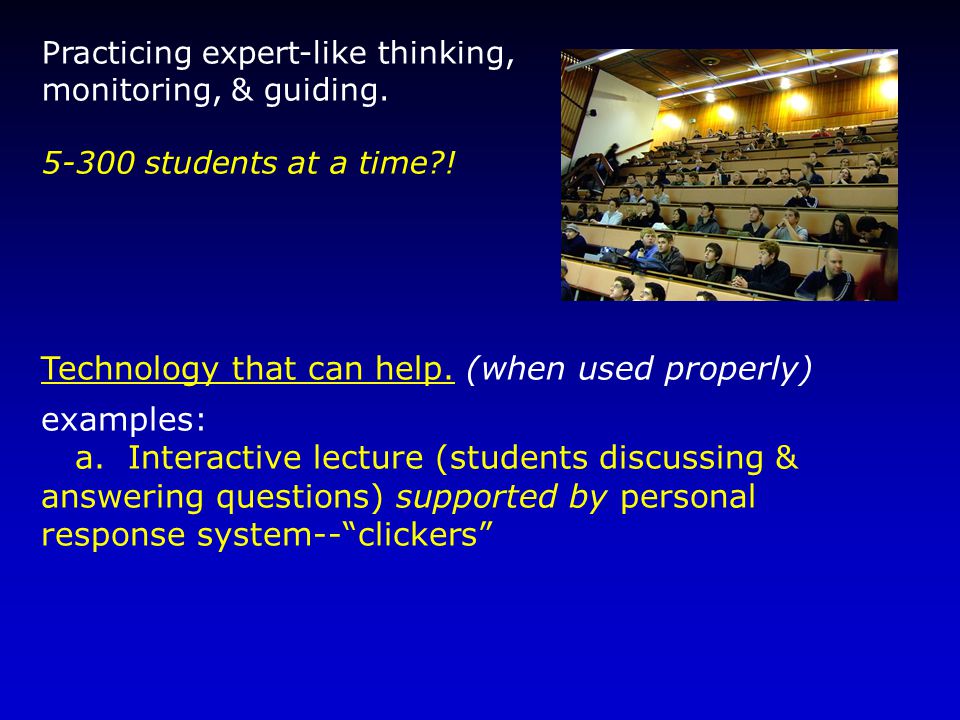 Practicing expert-like thinking, monitoring, & guiding.

5-300 students at a time?!

Technology that can help. (when used properly)

examples:
a. Interactive lecture (students discussing & answering questions) supported by personal response system--“clickers”